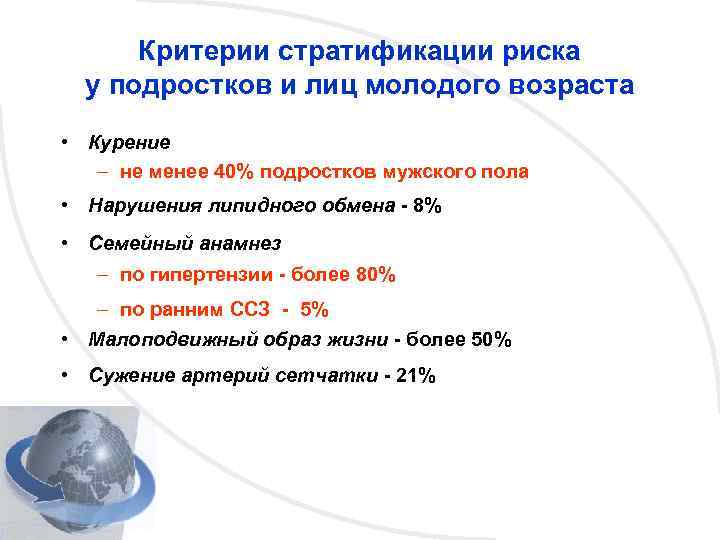 Критерии стратификации риска у подростков и лиц молодого возраста

• Курение
– не менее 40% подростков мужского пола
• Нарушения липидного обмена - 8%
• Семейный анамнез
– по гипертензии - более 80%
– по ранним ССЗ - 5%
• Малоподвижный образ жизни - более 50%
• Сужение артерий сетчатки - 21%